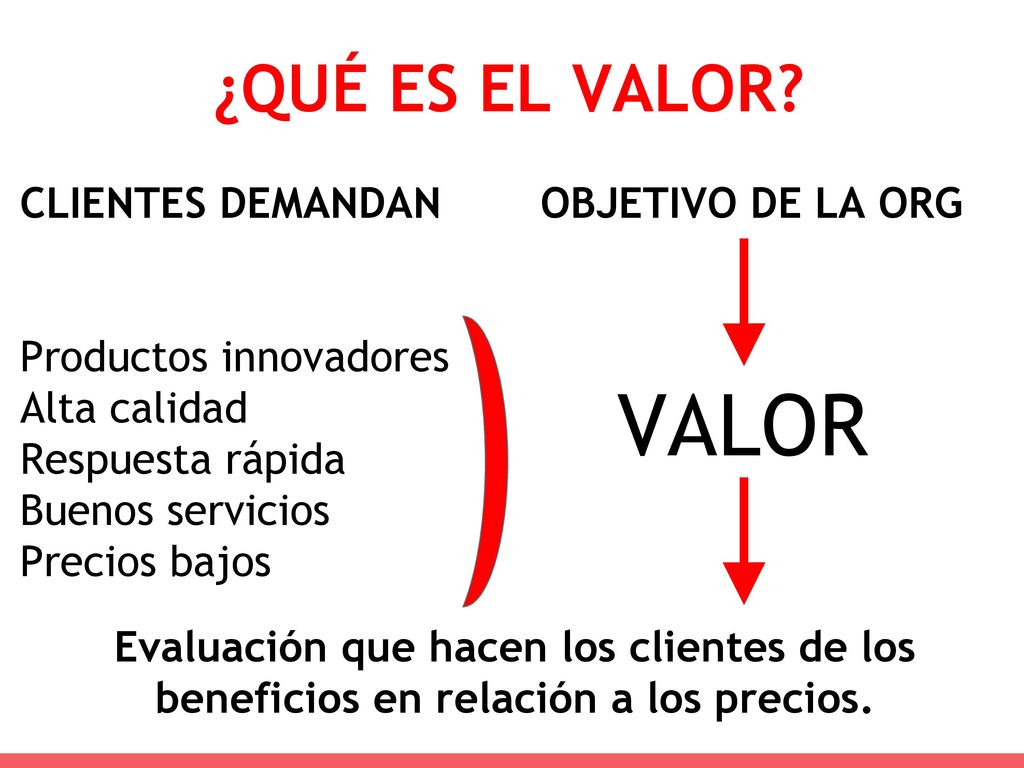 ¿QUÉ ES EL VALOR?

CLIENTES DEMANDAN

Productos innovadores
Alta calidad
Respuesta rápida
Buenos servicios
Precios bajos

OBJETIVO DE LA ORG

VALOR

Evaluación que hacen los clientes de los beneficios en relación a los precios.